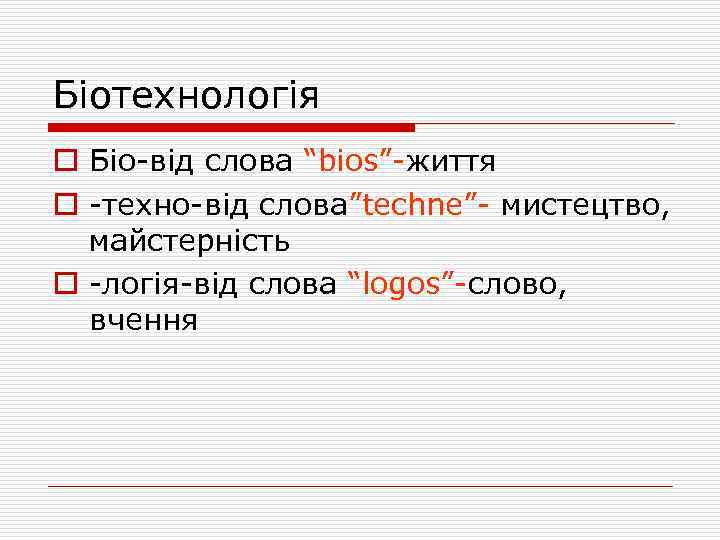 Біотехнологія

Біо-від слова “bios”-життя

-техно-від слова”techne”- мистецтво, майстерність

-логія-від слова “logos”-слово, вчення